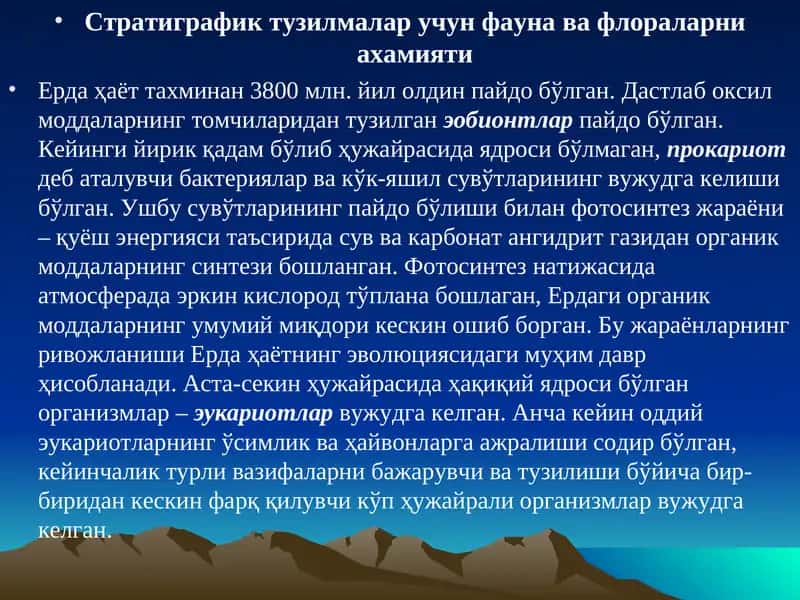 • Стратиграфик тузилмалар учун фауна ва флораларни ахамияти

• Ерда ҳаёт тахминан 3800 млн. йил олдин пайдо бўлган. Дастлаб оксил моддаларнинг томчиларидан тузилган эобионтлар пайдо бўлган. Кейинги йирик қадам бўлиб ҳужайрасида ядроси бўлмаган, прокариот деб аталувчи бактериялар ва кўк-яшил сувўтларининг вужудга келиши бўлган. Ушбу сувўтларининг пайдо бўлиши билан фотосинтез жараёни – қуёш энергияси таъсирида сув ва карбонат ангидрит газидан органик моддаларнинг синтези бошланган. Фотосинтез натижасида атмосферада эркин кислород тўплана бошлаган, Ердаги органик моддаларнинг умумий миқдори кескин ошиб борган. Бу жараёнларнинг ривожланиши Ерда ҳаётнинг эволюциясидаги муҳим давр ҳисобланади. Аста-секин ҳужайрасида ҳақиқий ядроси бўлган организмлар – эукариотлар вужудга келган. Анча кейин оддий эукариотларнинг ўсимлик ва ҳайвонларга ажралиши содир бўлган, кейинчалик турли вазифаларни бажарувчи ва тузилиши бўйича бир-биридан кескин фарқ қилувчи кўп ҳужайрали организмлар вужудга келган.